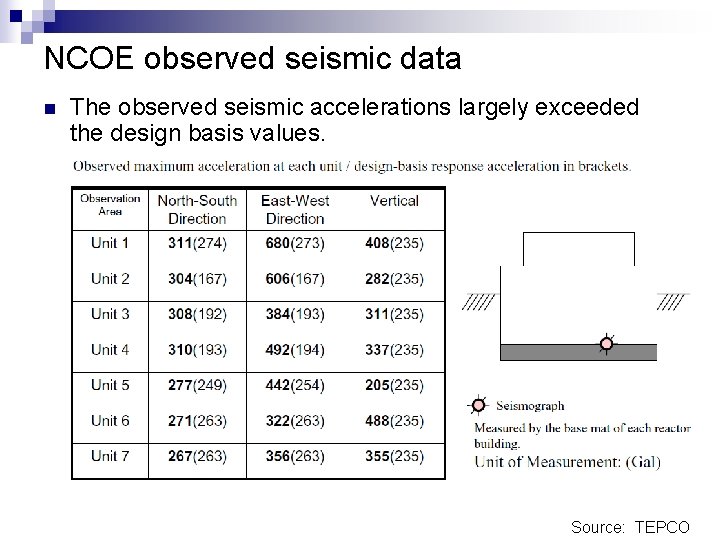 NCOE observed seismic data

The observed seismic accelerations largely exceeded the design basis values.

Observed maximum acceleration at each unit / design-basis response acceleration in brackets.

| Observation Area | North-South Direction | East-West Direction | Vertical |
|---|---|---|---|
| Unit 1 | 311(274) | 680(273) | 408(235) |
| Unit 2 | 304(167) | 606(167) | 282(235) |
| Unit 3 | 308(192) | 384(193) | 311(235) |
| Unit 4 | 310(193) | 492(194) | 337(235) |
| Unit 5 | 277(249) | 442(254) | 205(235) |
| Unit 6 | 271(263) | 322(263) | 488(235) |
| Unit 7 | 267(263) | 356(263) | 355(235) |

Seismograph

Measured by the base mat of each reactor building.

Unit of Measurement: (Gal)

Source: TEPCO